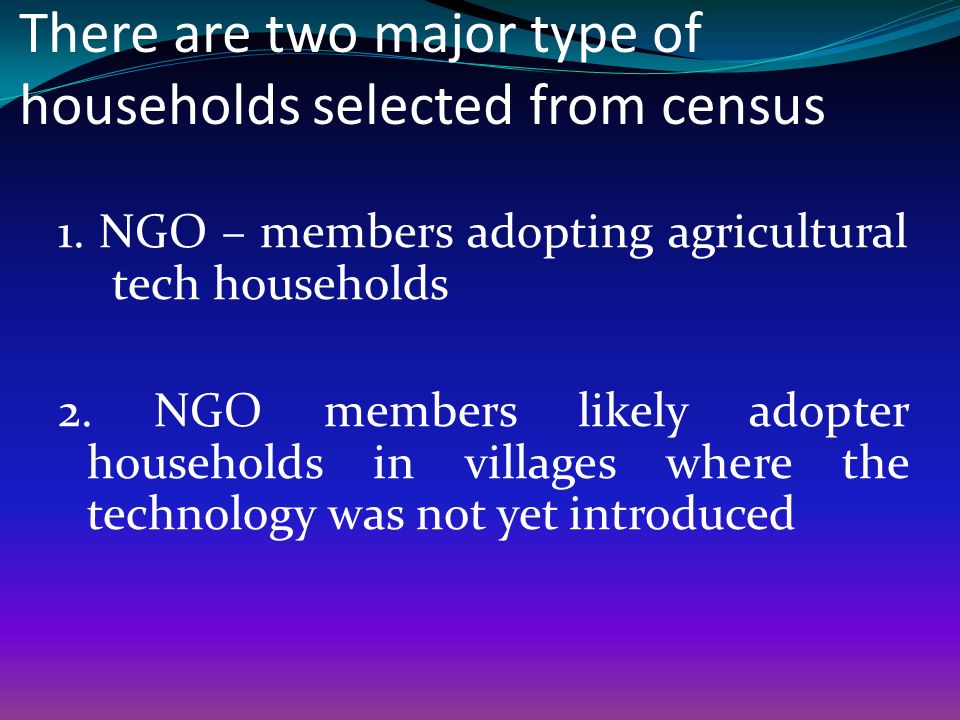 There are two major type of households selected from census

1. NGO – members adopting agricultural tech households

2. NGO members likely adopter households in villages where the technology was not yet introduced